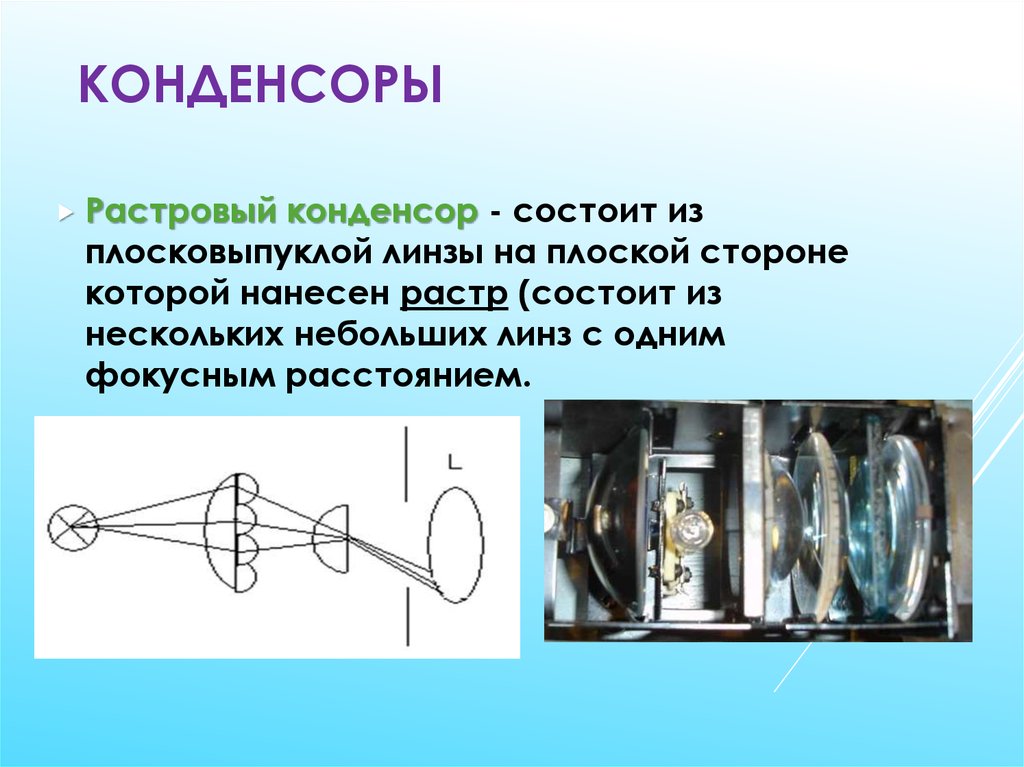 КОНДЕНСОРЫ

Растровый конденсор - состоит из плосковыпуклой линзы на плоской стороне которой нанесен растр (состоит из нескольких небольших линз с одним фокусным расстоянием.

L